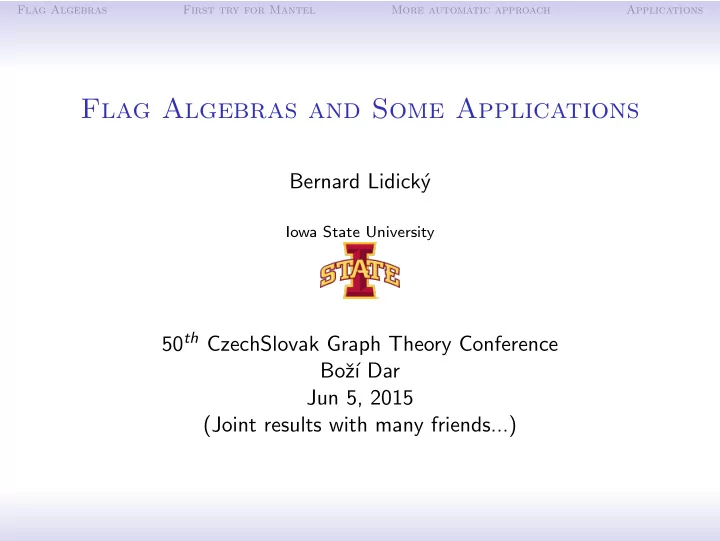 Flag Algebras First try for Mantel More automatic approach Applications

Flag Algebras and Some Applications

Bernard Lidický

Iowa State University

STATE

$50^{th}$ CzechSlovak Graph Theory Conference
Boží Dar
Jun 5, 2015
(Joint results with many friends...)